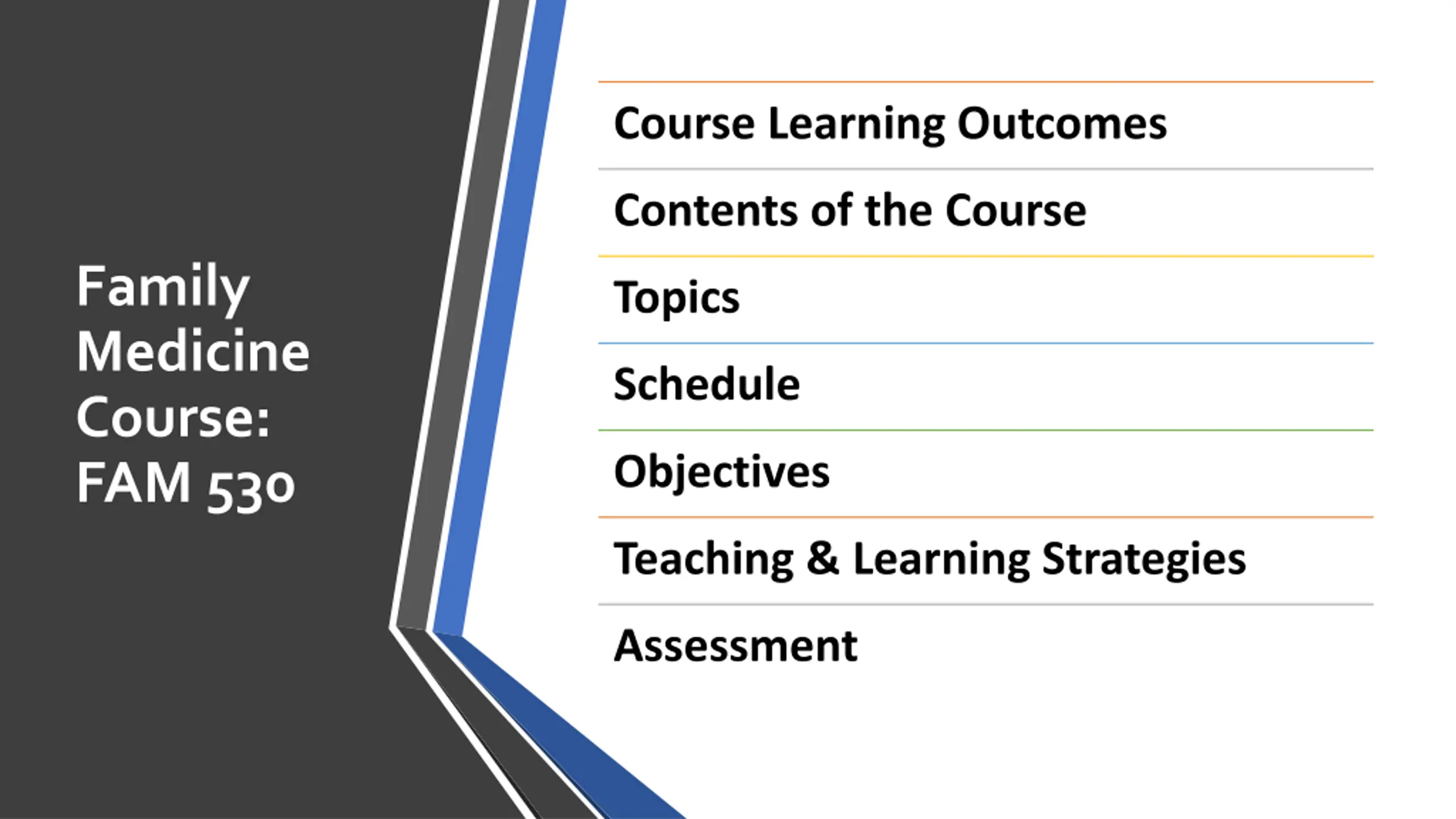 Family Medicine Course: FAM 530

Course Learning Outcomes

Contents of the Course

Topics

Schedule

Objectives

Teaching & Learning Strategies

Assessment